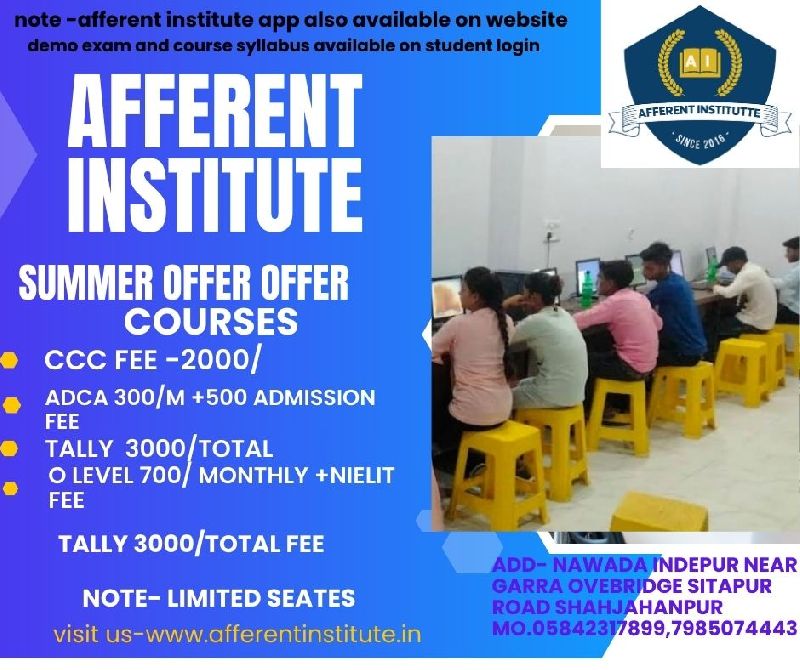 note -afferent institute app also available on website
demo exam and course syllabus available on student login

AI
AFFERENT INSTITUTTE
SINCE 2016

AFFERENT INSTITUTE

SUMMER OFFER OFFER
COURSES

CCC FEE -2000/

ADCA 300/M +500 ADMISSION FEE

TALLY 3000/TOTAL

O LEVEL 700/ MONTHLY +NIELIT FEE

TALLY 3000/TOTAL FEE

NOTE- LIMITED SEATES

visit us-www.afferentinstitute.in

ADD- NAWADA INDEPUR NEAR GARRA OVEBRIDGE SITAPUR ROAD SHAHJAHANPUR
MO.05842317899,7985074443